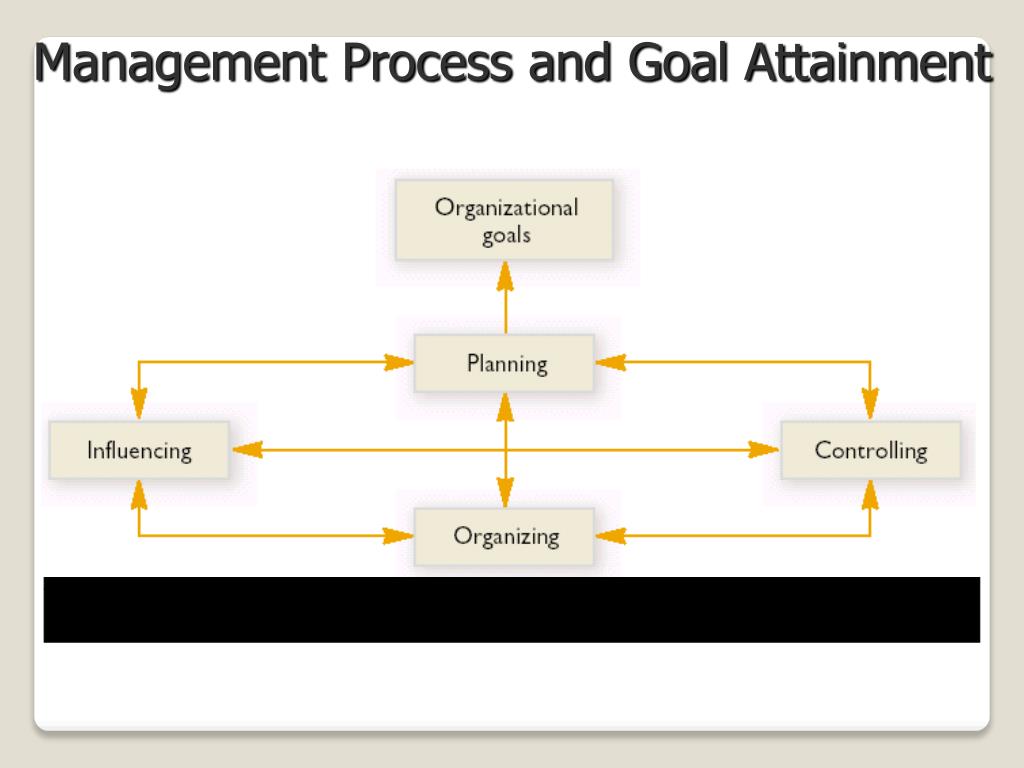 Management Process and Goal Attainment

Organizational goals

Planning

Influencing

Controlling

Organizing